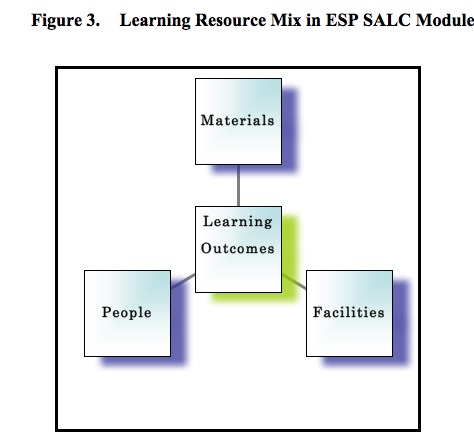 Figure 3. Learning Resource Mix in ESP SALC Module

Materials

Learning Outcomes

People

Facilities